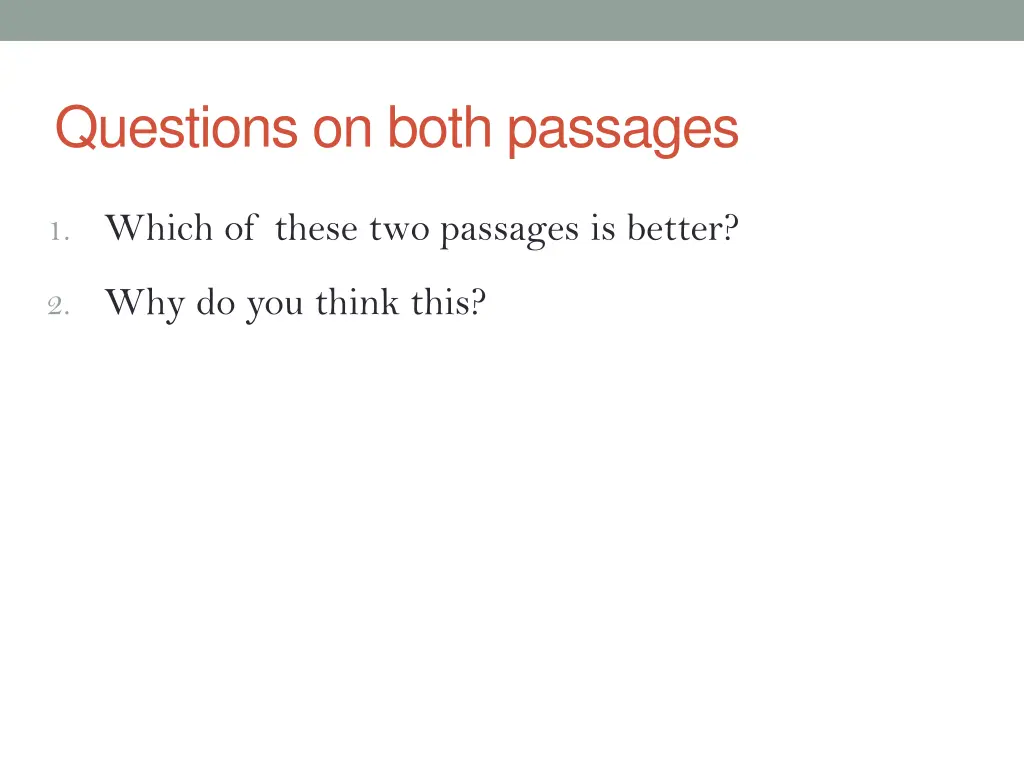 Questions on both passages

1. Which of these two passages is better?

2. Why do you think this?